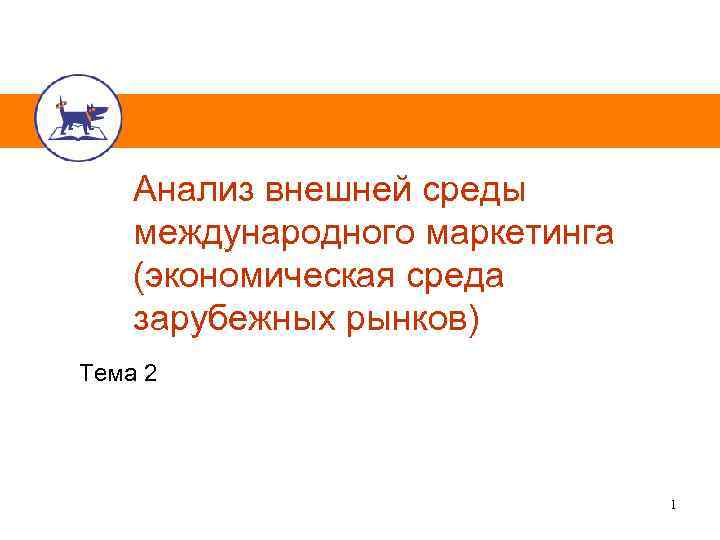 Анализ внешней среды международного маркетинга (экономическая среда зарубежных рынков)

Тема 2

1